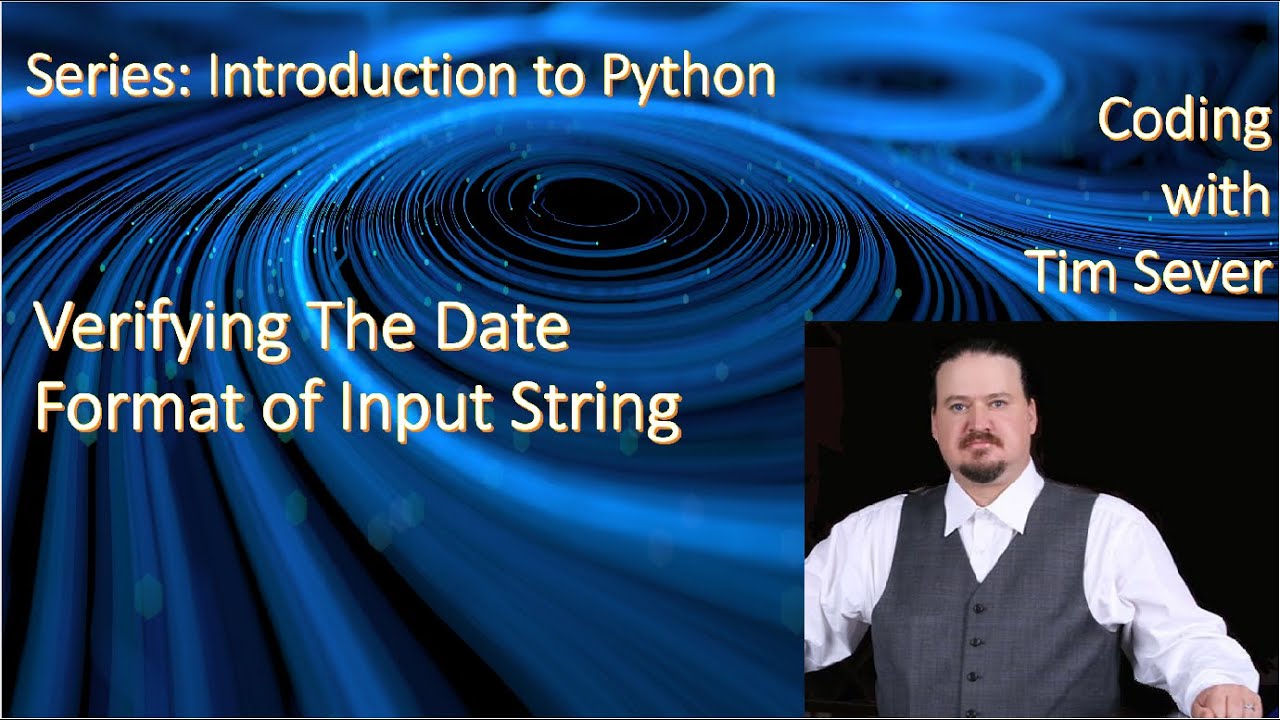 Series: Introduction to Python

Coding with Tim Sever

Verifying The Date Format of Input String